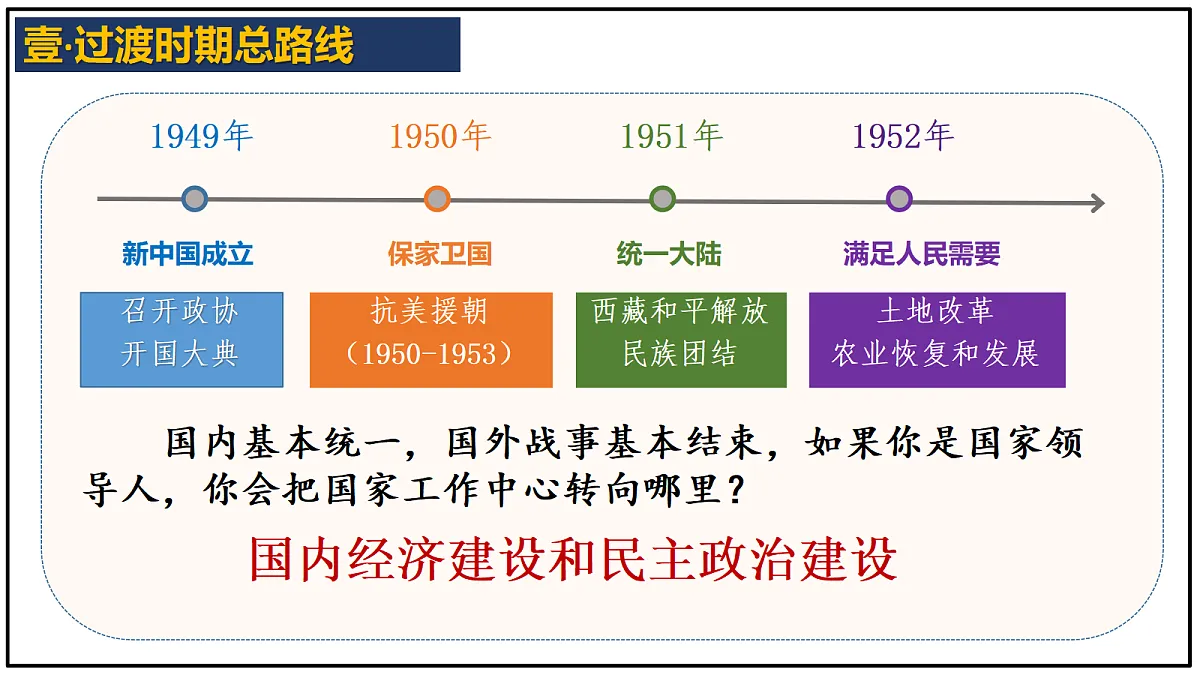 壹·过渡时期总路线

1949年

1950年

1951年

1952年

新中国成立

保家卫国

统一大陆

满足人民需要

召开政协
开国大典

抗美援朝
（1950-1953）

西藏和平解放
民族团结

土地改革
农业恢复和发展

国内基本统一，国外战事基本结束，如果你是国家领导人，你会把国家工作中心转向哪里？

国内经济建设和民主政治建设